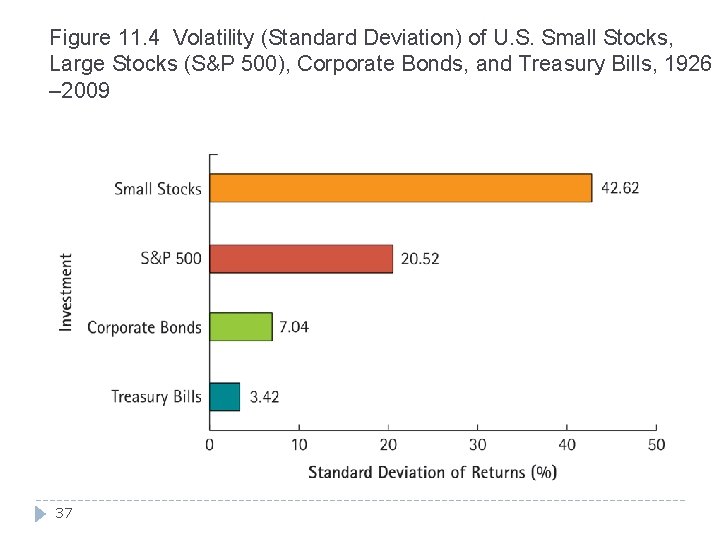 Figure 11.4 Volatility (Standard Deviation) of U.S. Small Stocks, Large Stocks (S&P 500), Corporate Bonds, and Treasury Bills, 1926 –2009

Investment

Small Stocks
42.62

S&P 500
20.52

Corporate Bonds
7.04

Treasury Bills
3.42

0
10
20
30
40
50

Standard Deviation of Returns (%)

37